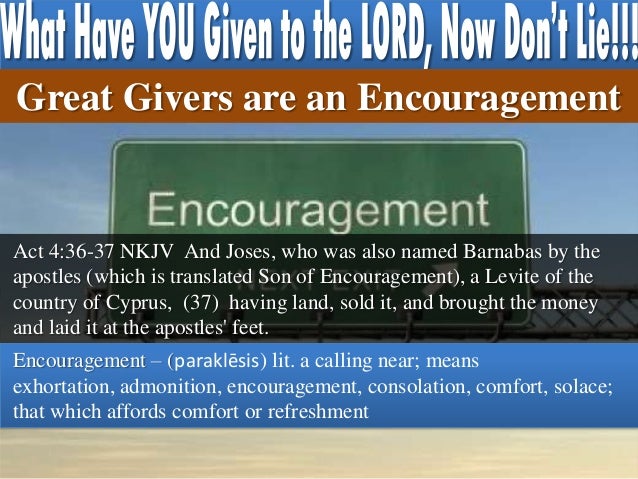 What Have YOU Given to the LORD, Now Don't Lie!!!

Great Givers are an Encouragement

Encouragement

Act 4:36-37 NKJV And Joses, who was also named Barnabas by the apostles (which is translated Son of Encouragement), a Levite of the country of Cyprus, (37) having land, sold it, and brought the money and laid it at the apostles' feet.

Encouragement – (paraklēsis) lit. a calling near; means exhortation, admonition, encouragement, consolation, comfort, solace; that which affords comfort or refreshment